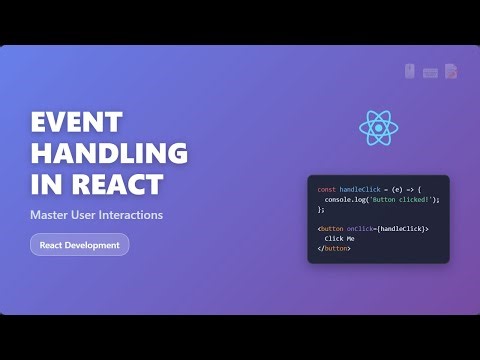 EVENT HANDLING IN REACT

Master User Interactions

React Development

const handleClick = (e) => {
  console.log('Button clicked!');
};

<button onClick={handleClick}>
  Click Me
</button>